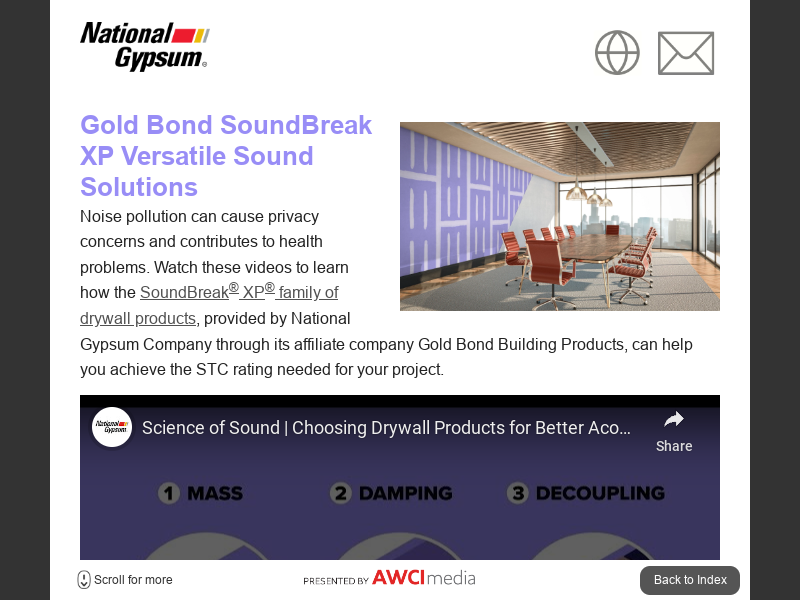 National Gypsum®

Gold Bond SoundBreak XP Versatile Sound Solutions

Noise pollution can cause privacy concerns and contributes to health problems. Watch these videos to learn how the SoundBreak® XP® family of drywall products, provided by National Gypsum Company through its affiliate company Gold Bond Building Products, can help you achieve the STC rating needed for your project.

National Gypsum

Science of Sound | Choosing Drywall Products for Better Aco...

Share

1 MASS 2 DAMPING 3 DECOUPLING

Scroll for more

PRESENTED BY AWCI media

Back to Index